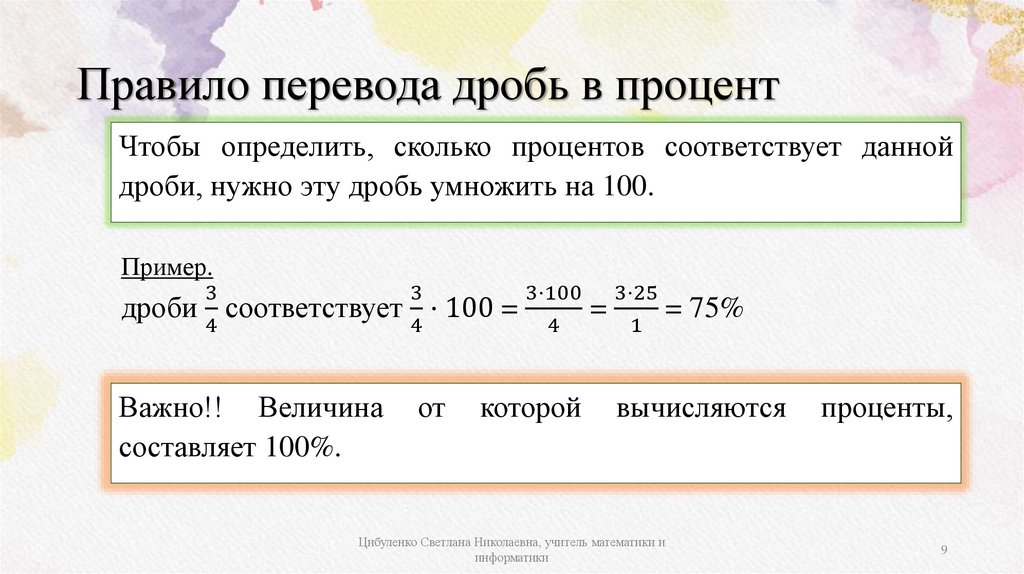 Правило перевода дробь в процент

Чтобы определить, сколько процентов соответствует данной дроби, нужно эту дробь умножить на 100.

Пример.
дроби $\frac{3}{4}$ соответствует $\frac{3}{4} \cdot 100 = \frac{3 \cdot 100}{4} = \frac{3 \cdot 25}{1} = 75\%$

Важно!! Величина от которой вычисляются проценты, составляет 100%.

Цибуленко Светлана Николаевна, учитель математики и информатики

9